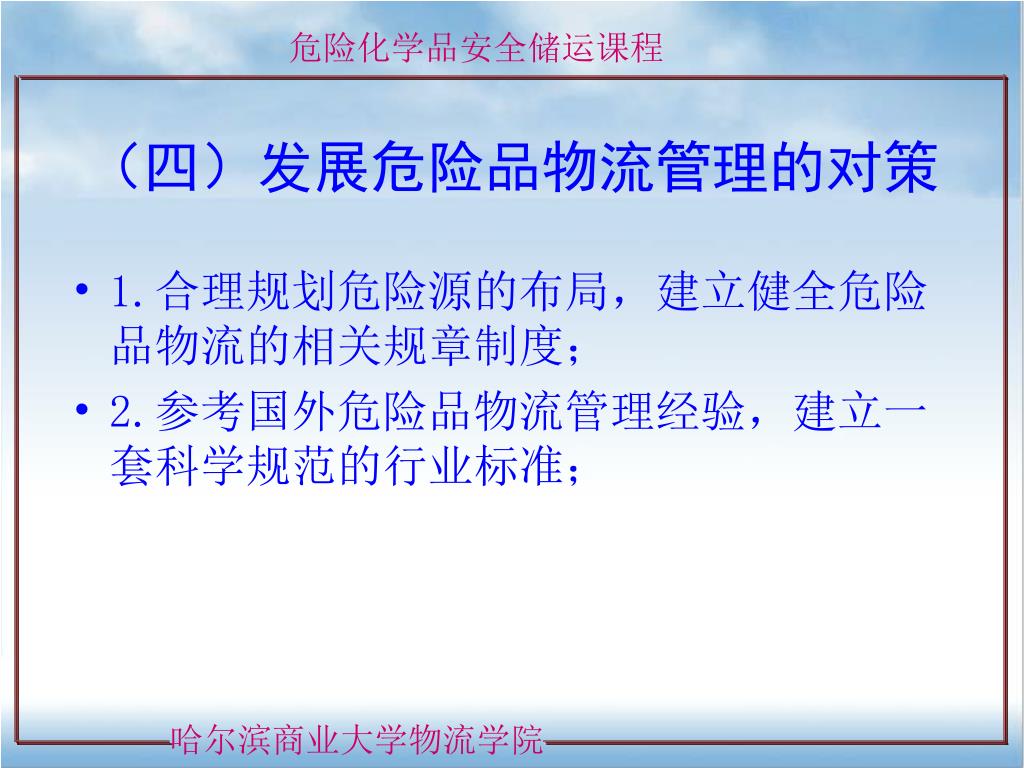 危险化学品安全储运课程

（四）发展危险品物流管理的对策

• 1.合理规划危险源的布局，建立健全危险品物流的相关规章制度；

• 2.参考国外危险品物流管理经验，建立一套科学规范的行业标准；

哈尔滨商业大学物流学院